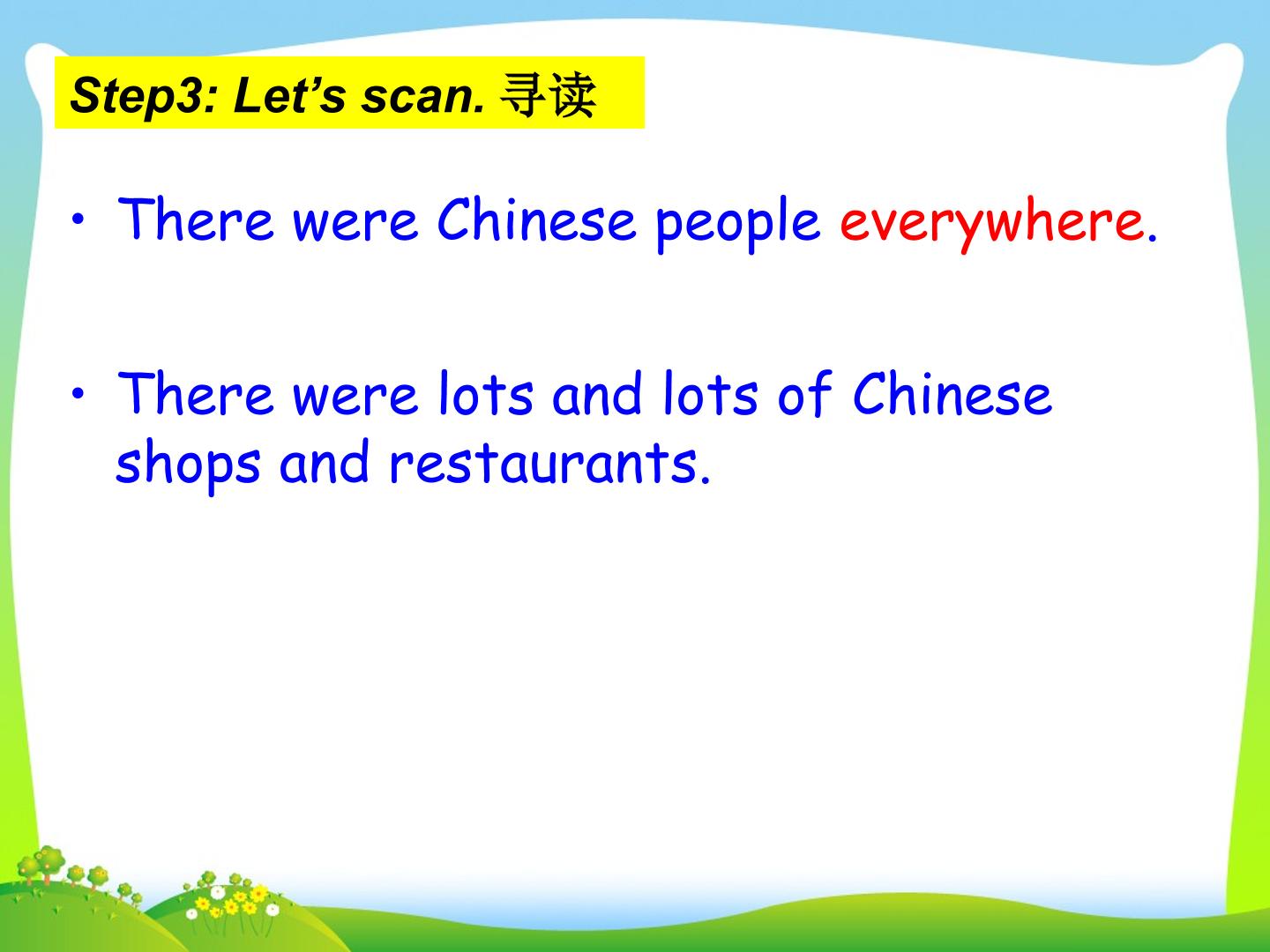 Step3: Let's scan. 寻读

• There were Chinese people everywhere.

• There were lots and lots of Chinese shops and restaurants.